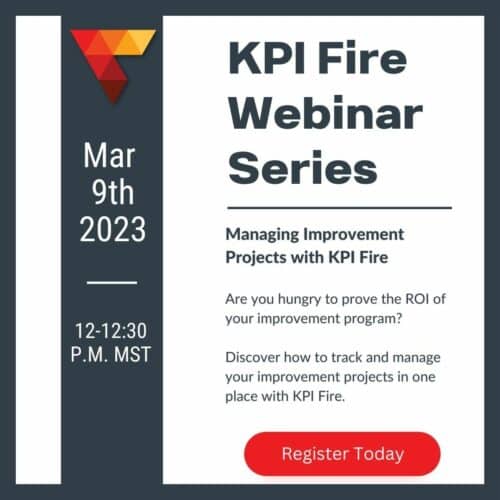 Mar
9th
2023

12-12:30
P.M. MST

KPI Fire Webinar Series

Managing Improvement Projects with KPI Fire

Are you hungry to prove the ROI of your improvement program?

Discover how to track and manage your improvement projects in one place with KPI Fire.

Register Today